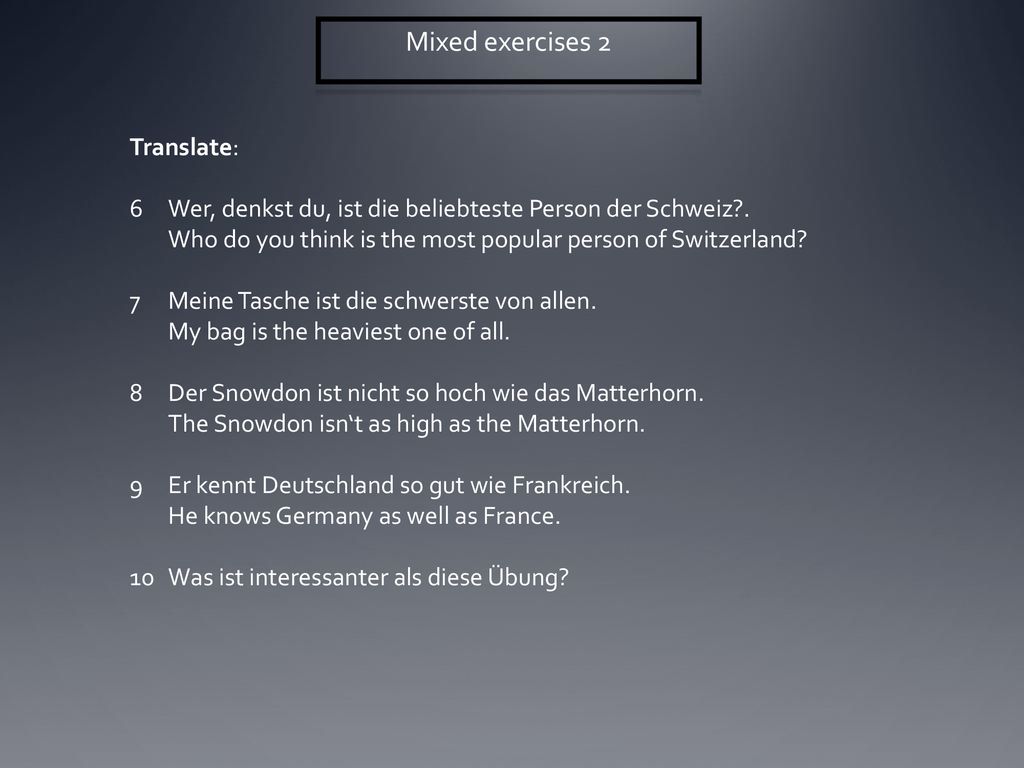 Mixed exercises 2

Translate:

6 Wer, denkst du, ist die beliebteste Person der Schweiz?.
Who do you think is the most popular person of Switzerland?

7 Meine Tasche ist die schwerste von allen.
My bag is the heaviest one of all.

8 Der Snowdon ist nicht so hoch wie das Matterhorn.
The Snowdon isn‘t as high as the Matterhorn.

9 Er kennt Deutschland so gut wie Frankreich.
He knows Germany as well as France.

10 Was ist interessanter als diese Übung?